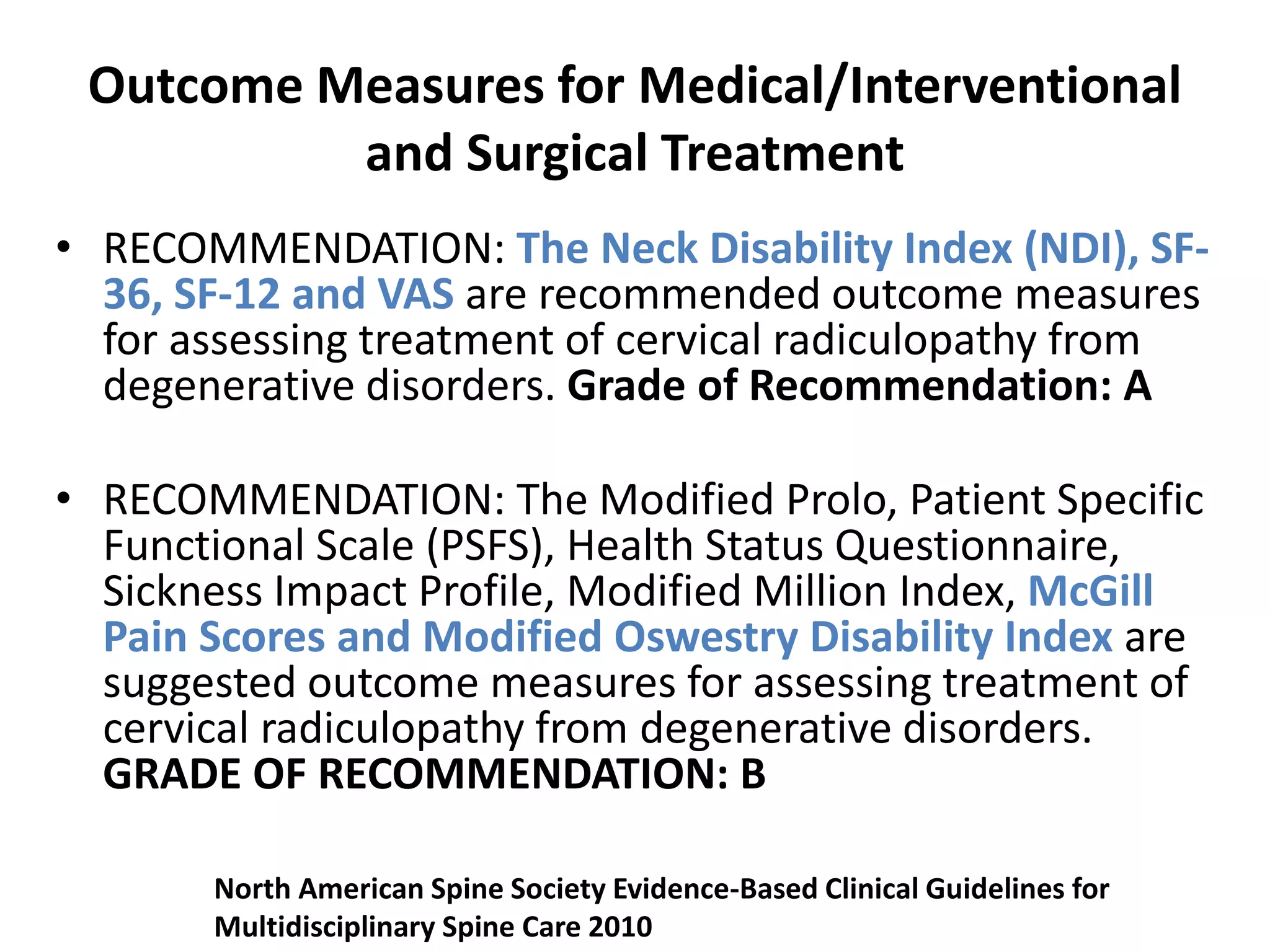 Outcome Measures for Medical/Interventional and Surgical Treatment

• RECOMMENDATION: The Neck Disability Index (NDI), SF-36, SF-12 and VAS are recommended outcome measures for assessing treatment of cervical radiculopathy from degenerative disorders. Grade of Recommendation: A

• RECOMMENDATION: The Modified Prolo, Patient Specific Functional Scale (PSFS), Health Status Questionnaire, Sickness Impact Profile, Modified Million Index, McGill Pain Scores and Modified Oswestry Disability Index are suggested outcome measures for assessing treatment of cervical radiculopathy from degenerative disorders. GRADE OF RECOMMENDATION: B

North American Spine Society Evidence-Based Clinical Guidelines for Multidisciplinary Spine Care 2010